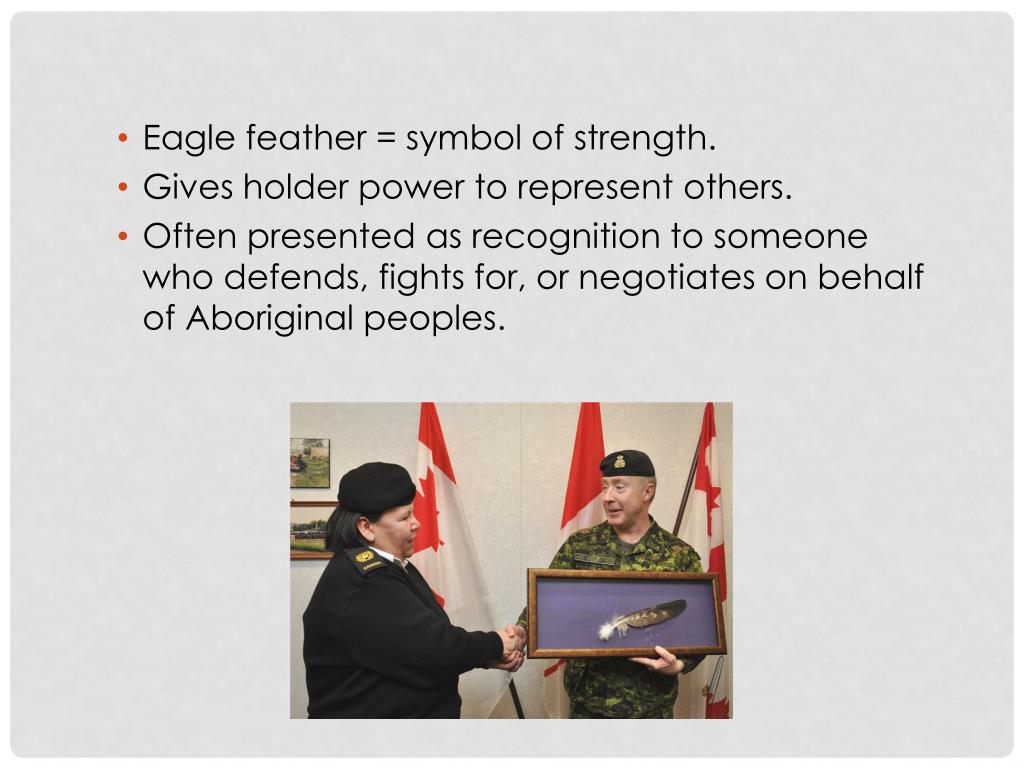 • Eagle feather = symbol of strength.
• Gives holder power to represent others.
• Often presented as recognition to someone who defends, fights for, or negotiates on behalf of Aboriginal peoples.